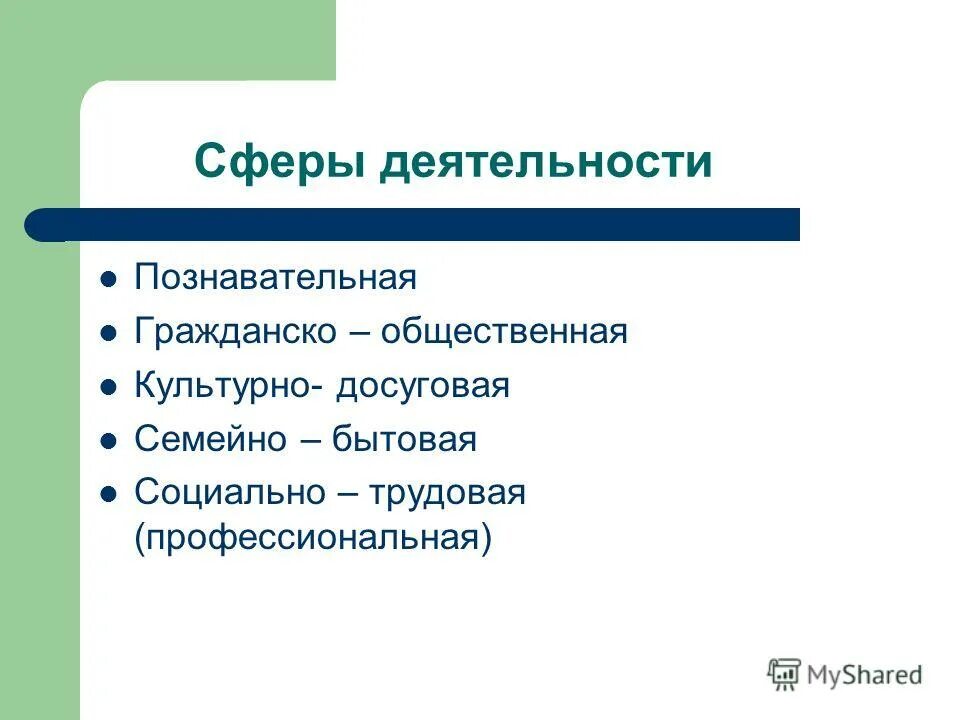 Сферы деятельности

- Познавательная
- Гражданско – общественная
- Культурно- досуговая
- Семейно – бытовая
- Социально – трудовая (профессиональная)

MyShared